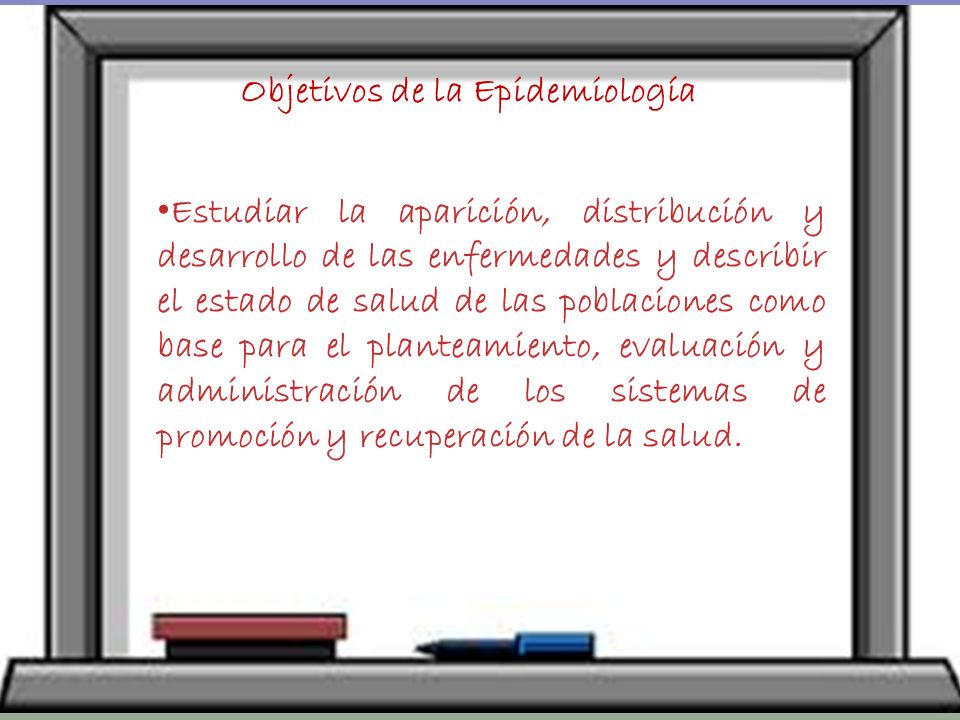 Objetivos de la Epidemiología

•Estudiar la aparición, distribución y desarrollo de las enfermedades y describir el estado de salud de las poblaciones como base para el planteamiento, evaluación y administración de los sistemas de promoción y recuperación de la salud.